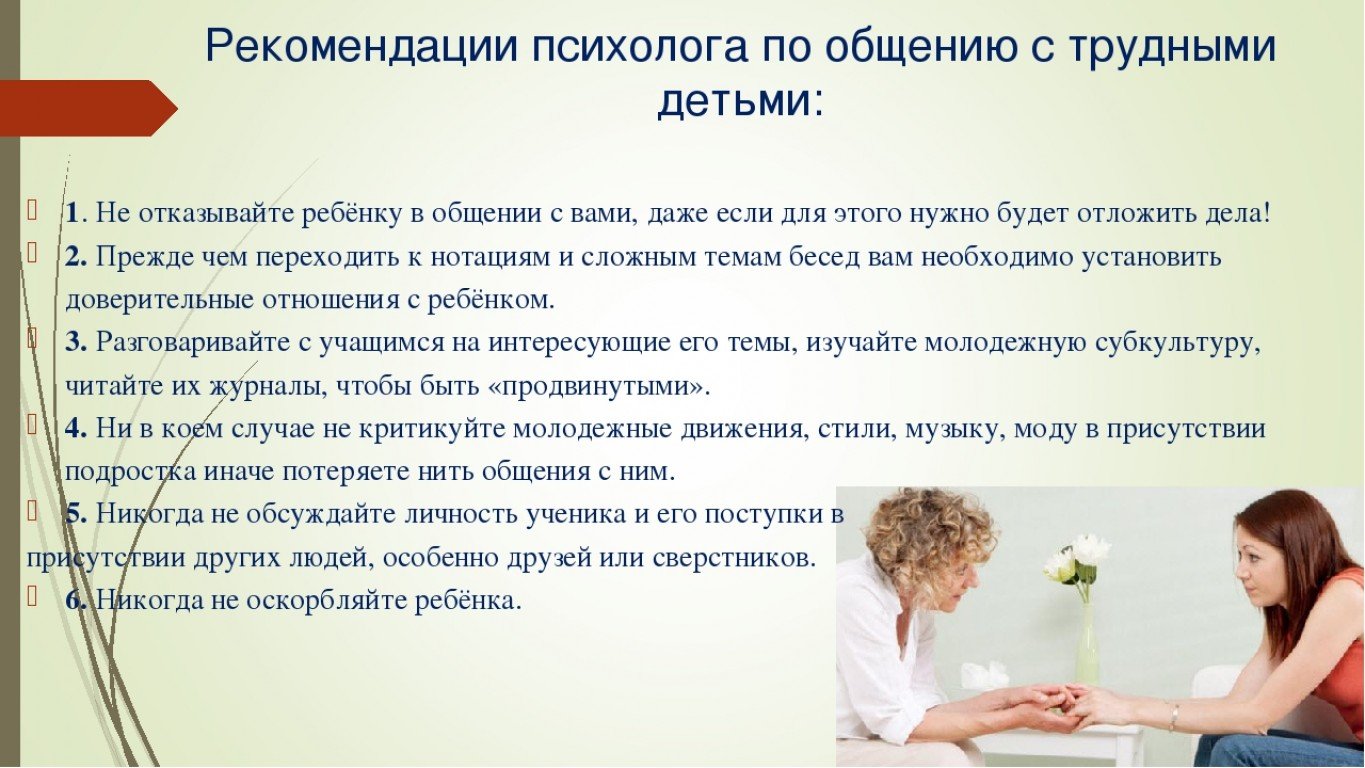 Рекомендации психолога по общению с трудными детьми:

1. Не отказывайте ребёнку в общении с вами, даже если для этого нужно будет отложить дела!

2. Прежде чем переходить к нотациям и сложным темам бесед вам необходимо установить доверительные отношения с ребёнком.

3. Разговаривайте с учащимся на интересующие его темы, изучайте молодежную субкультуру, читайте их журналы, чтобы быть «продвинутыми».

4. Ни в коем случае не критикуйте молодежные движения, стили, музыку, моду в присутствии подростка иначе потеряете нить общения с ним.

5. Никогда не обсуждайте личность ученика и его поступки в присутствии других людей, особенно друзей или сверстников.

6. Никогда не оскорбляйте ребёнка.